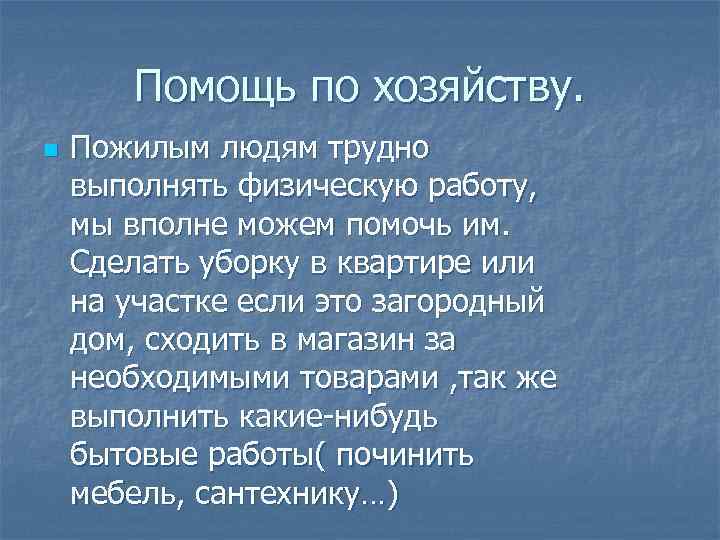 Помощь по хозяйству.

Пожилым людям трудно выполнять физическую работу, мы вполне можем помочь им. Сделать уборку в квартире или на участке если это загородный дом, сходить в магазин за необходимыми товарами ,так же выполнить какие-нибудь бытовые работы( починить мебель, сантехнику…)